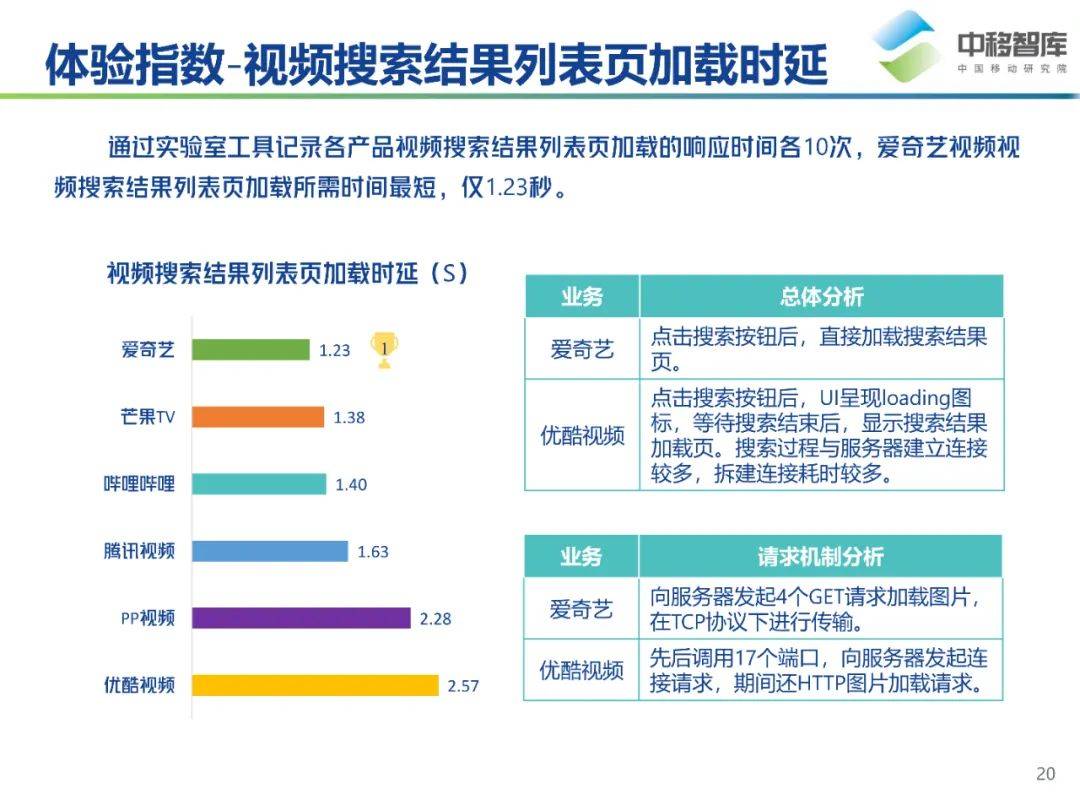 体验指数-视频搜索结果列表页加载时延

中移智库
中国移动研究院

通过实验室工具记录各产品视频搜索结果列表页加载的响应时间各10次，爱奇艺视频视频搜索结果列表页加载所需时间最短，仅1.23秒。

视频搜索结果列表页加载时延（S）

爱奇艺 1.23 1
芒果TV 1.38
哔哩哔哩 1.40
腾讯视频 1.63
PP视频 2.28
优酷视频 2.57

| 业务 | 总体分析 |
|---|---|
| 爱奇艺 | 点击搜索按钮后，直接加载搜索结果页。 |
| 优酷视频 | 点击搜索按钮后，UI呈现loading图标，等待搜索结束后，显示搜索结果加载页。搜索过程与服务器建立连接较多，拆建连接耗时较多。 |

| 业务 | 请求机制分析 |
|---|---|
| 爱奇艺 | 向服务器发起4个GET请求加载图片，在TCP协议下进行传输。 |
| 优酷视频 | 先后调用17个端口，向服务器发起连接请求，期间还HTTP图片加载请求。 |

20